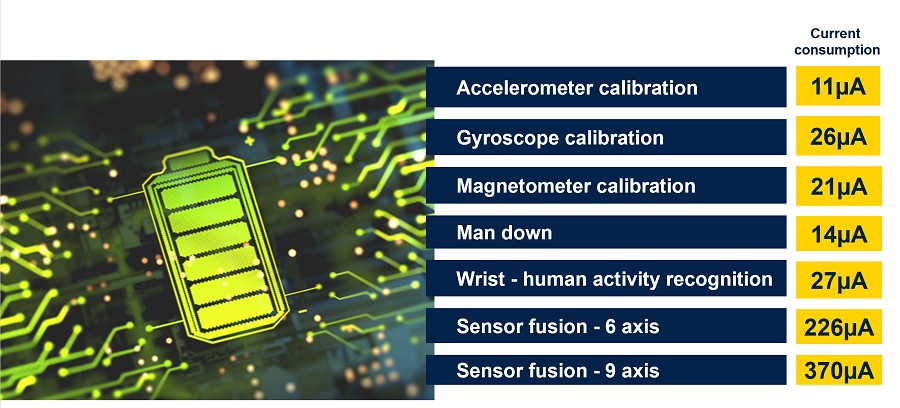 | | Current consumption |
|---|---|
| Accelerometer calibration | 11µA |
| Gyroscope calibration | 26µA |
| Magnetometer calibration | 21µA |
| Man down | 14µA |
| Wrist - human activity recognition | 27µA |
| Sensor fusion - 6 axis | 226µA |
| Sensor fusion - 9 axis | 370µA |